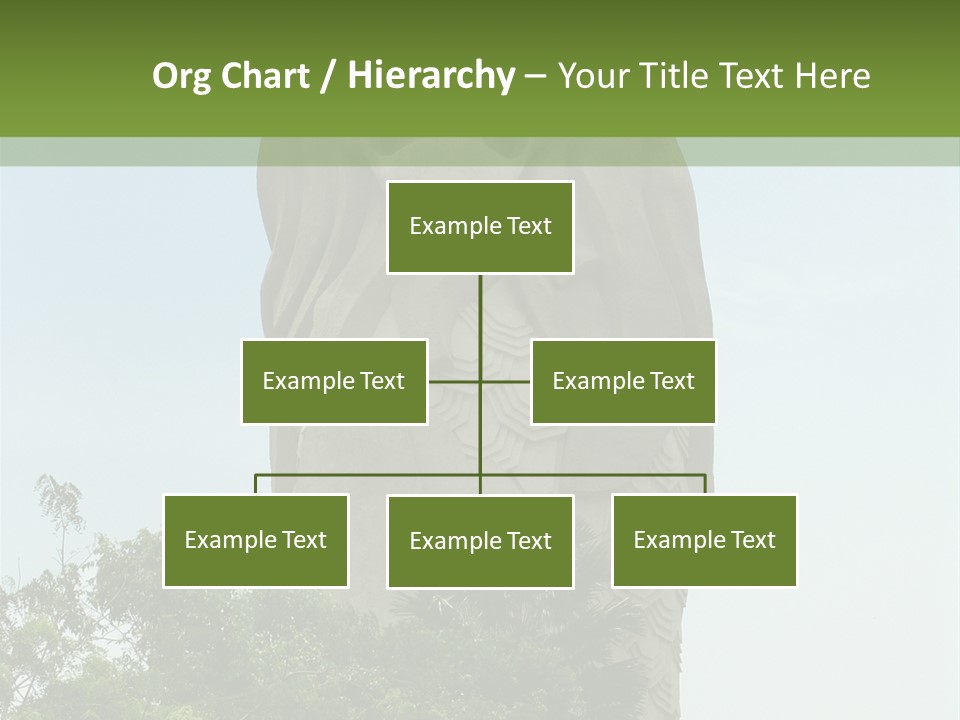 Org Chart / Hierarchy – Your Title Text Here

Example Text

Example Text

Example Text

Example Text

Example Text

Example Text